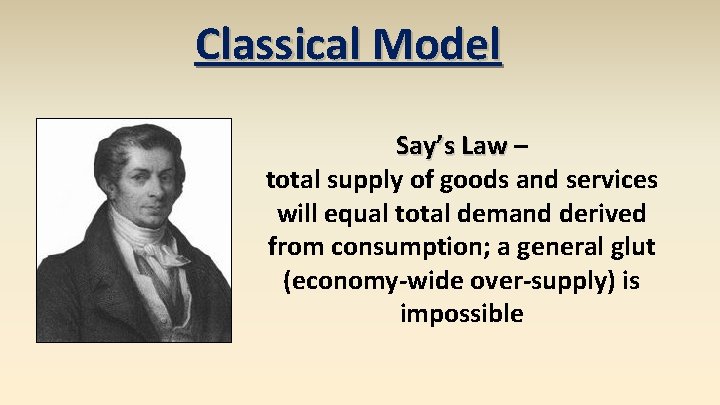 Classical Model

Say's Law –
total supply of goods and services will equal total demand derived from consumption; a general glut (economy-wide over-supply) is impossible